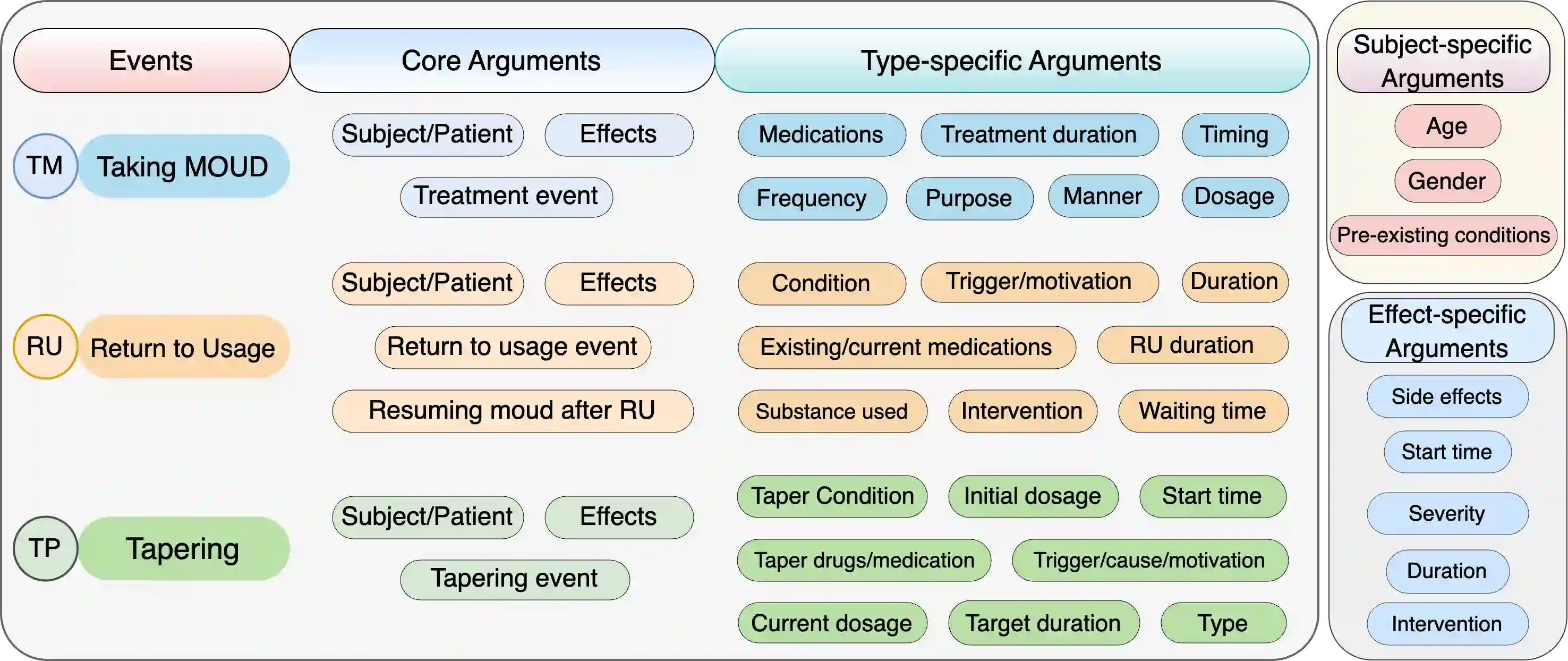 Events

Core Arguments

Type-specific Arguments

TM Taking MOUD

Subject/Patient Effects

Treatment event

Medications Treatment duration Timing

Frequency Purpose Manner Dosage

RU Return to Usage

Subject/Patient Effects

Return to usage event

Resuming moud after RU

Condition Trigger/motivation Duration

Existing/current medications RU duration

Substance used Intervention Waiting time

TP Tapering

Subject/Patient Effects

Tapering event

Taper Condition Initial dosage Start time

Taper drugs/medication Trigger/cause/motivation

Current dosage Target duration Type

Subject-specific Arguments

Age

Gender

Pre-existing conditions

Effect-specific Arguments

Side effects

Start time

Severity

Duration

Intervention